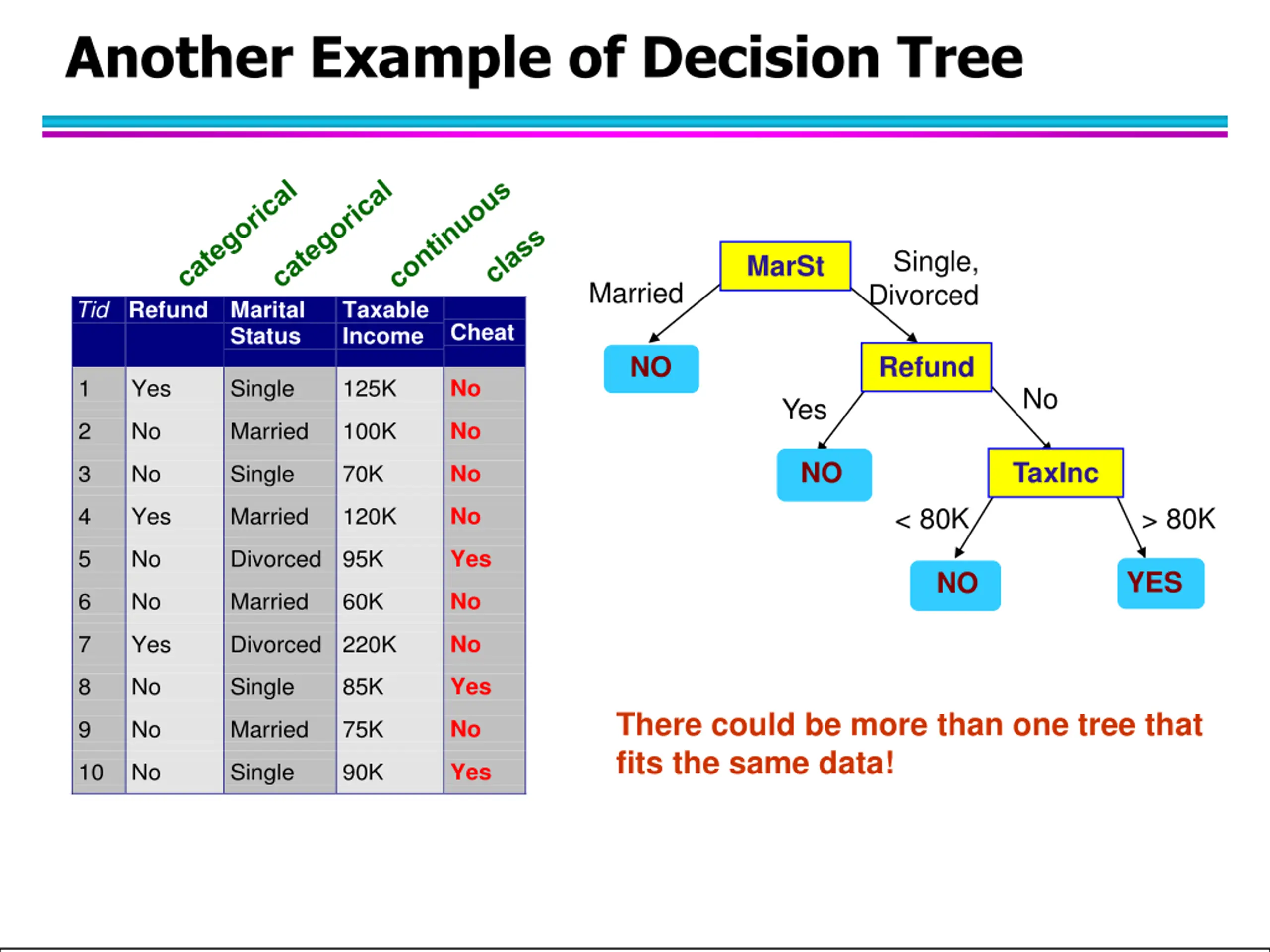 Another Example of Decision Tree

categorical categorical continuous class

| Tid | Refund | Marital Status | Taxable Income | Cheat |
|---|---|---|---|---|
| 1 | Yes | Single | 125K | No |
| 2 | No | Married | 100K | No |
| 3 | No | Single | 70K | No |
| 4 | Yes | Married | 120K | No |
| 5 | No | Divorced | 95K | Yes |
| 6 | No | Married | 60K | No |
| 7 | Yes | Divorced | 220K | No |
| 8 | No | Single | 85K | Yes |
| 9 | No | Married | 75K | No |
| 10 | No | Single | 90K | Yes |

MarSt
Married
Single, Divorced
NO
Refund
Yes
No
NO
TaxInc
< 80K
> 80K
NO
YES

There could be more than one tree that fits the same data!